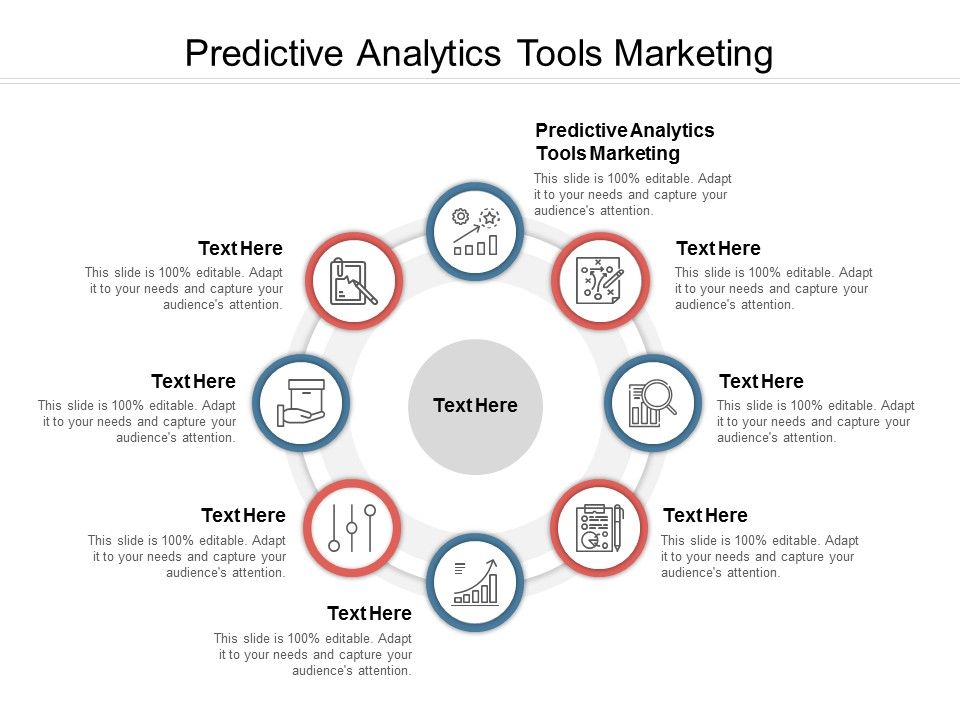 Predictive Analytics Tools Marketing

Predictive Analytics Tools Marketing
This slide is 100% editable. Adapt it to your needs and capture your audience's attention.

Text Here
This slide is 100% editable. Adapt it to your needs and capture your audience's attention.

Text Here
This slide is 100% editable. Adapt it to your needs and capture your audience's attention.

Text Here
This slide is 100% editable. Adapt it to your needs and capture your audience's attention.

Text Here
This slide is 100% editable. Adapt it to your needs and capture your audience's attention.

Text Here
This slide is 100% editable. Adapt it to your needs and capture your audience's attention.

Text Here
This slide is 100% editable. Adapt it to your needs and capture your audience's attention.

Text Here
This slide is 100% editable. Adapt it to your needs and capture your audience's attention.

Text Here